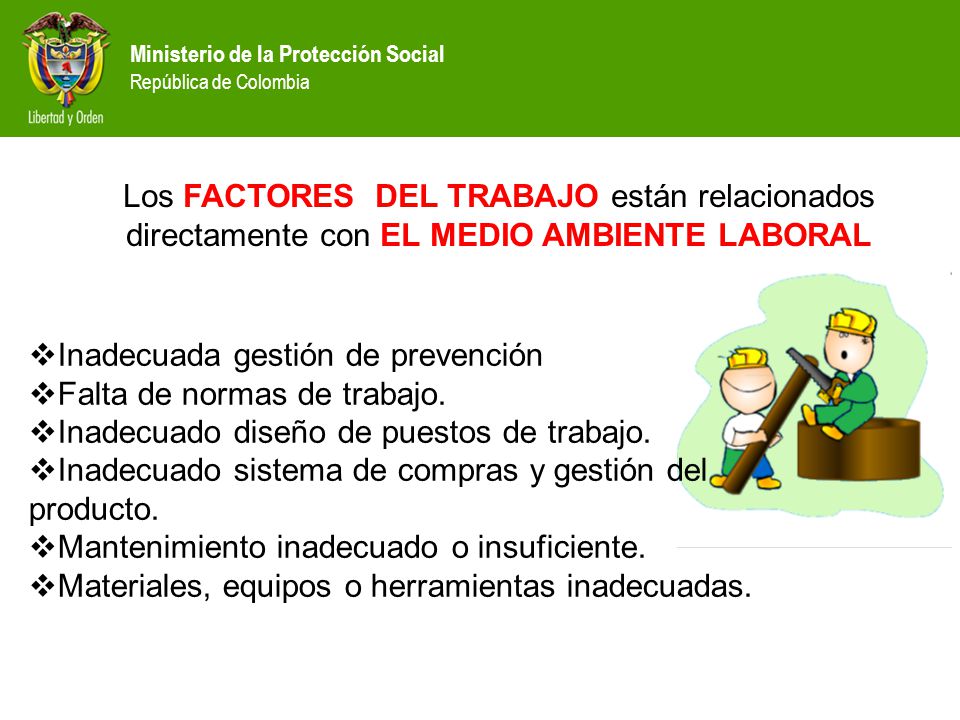 Libertad y Orden

Ministerio de la Protección Social
República de Colombia

Los FACTORES DEL TRABAJO están relacionados directamente con EL MEDIO AMBIENTE LABORAL

❖Inadecuada gestión de prevención
❖Falta de normas de trabajo.
❖Inadecuado diseño de puestos de trabajo.
❖Inadecuado sistema de compras y gestión del producto.
❖Mantenimiento inadecuado o insuficiente.
❖Materiales, equipos o herramientas inadecuadas.